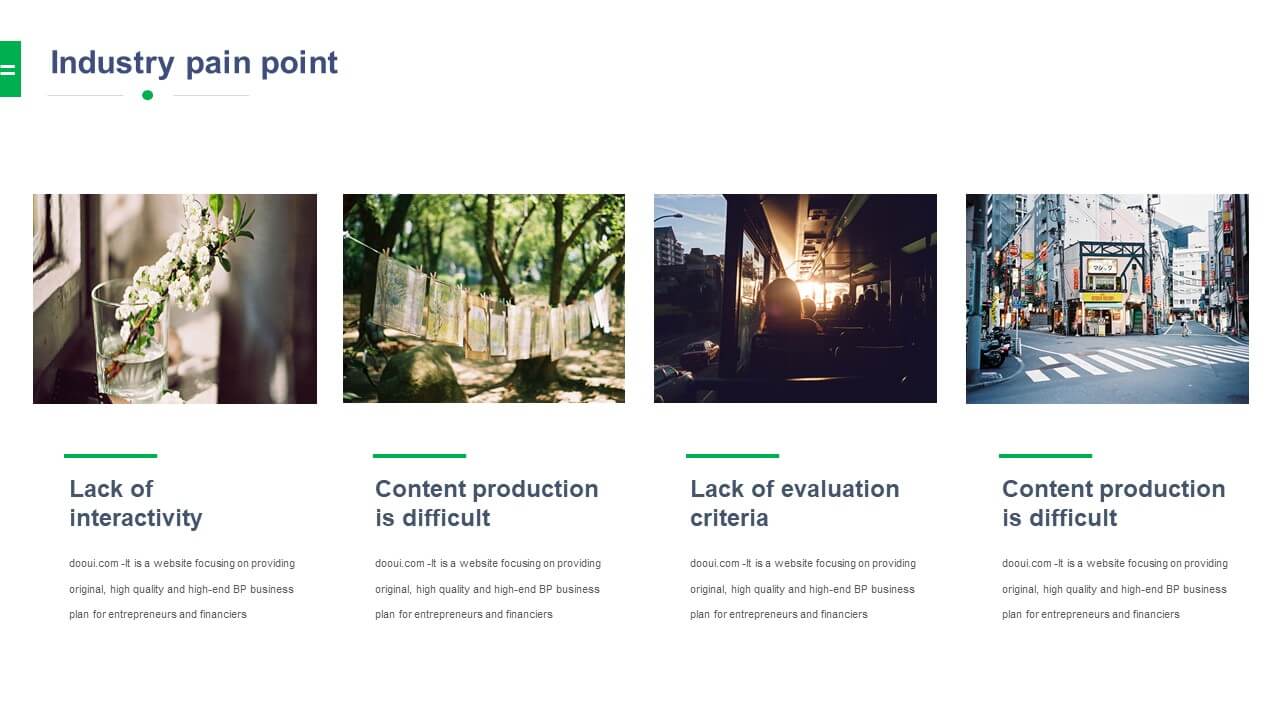 Industry pain point

Lack of interactivity

dooui.com -It is a website focusing on providing original, high quality and high-end BP business plan for entrepreneurs and financiers

Content production is difficult

dooui.com -It is a website focusing on providing original, high quality and high-end BP business plan for entrepreneurs and financiers

Lack of evaluation criteria

dooui.com -It is a website focusing on providing original, high quality and high-end BP business plan for entrepreneurs and financiers

Content production is difficult

dooui.com -It is a website focusing on providing original, high quality and high-end BP business plan for entrepreneurs and financiers